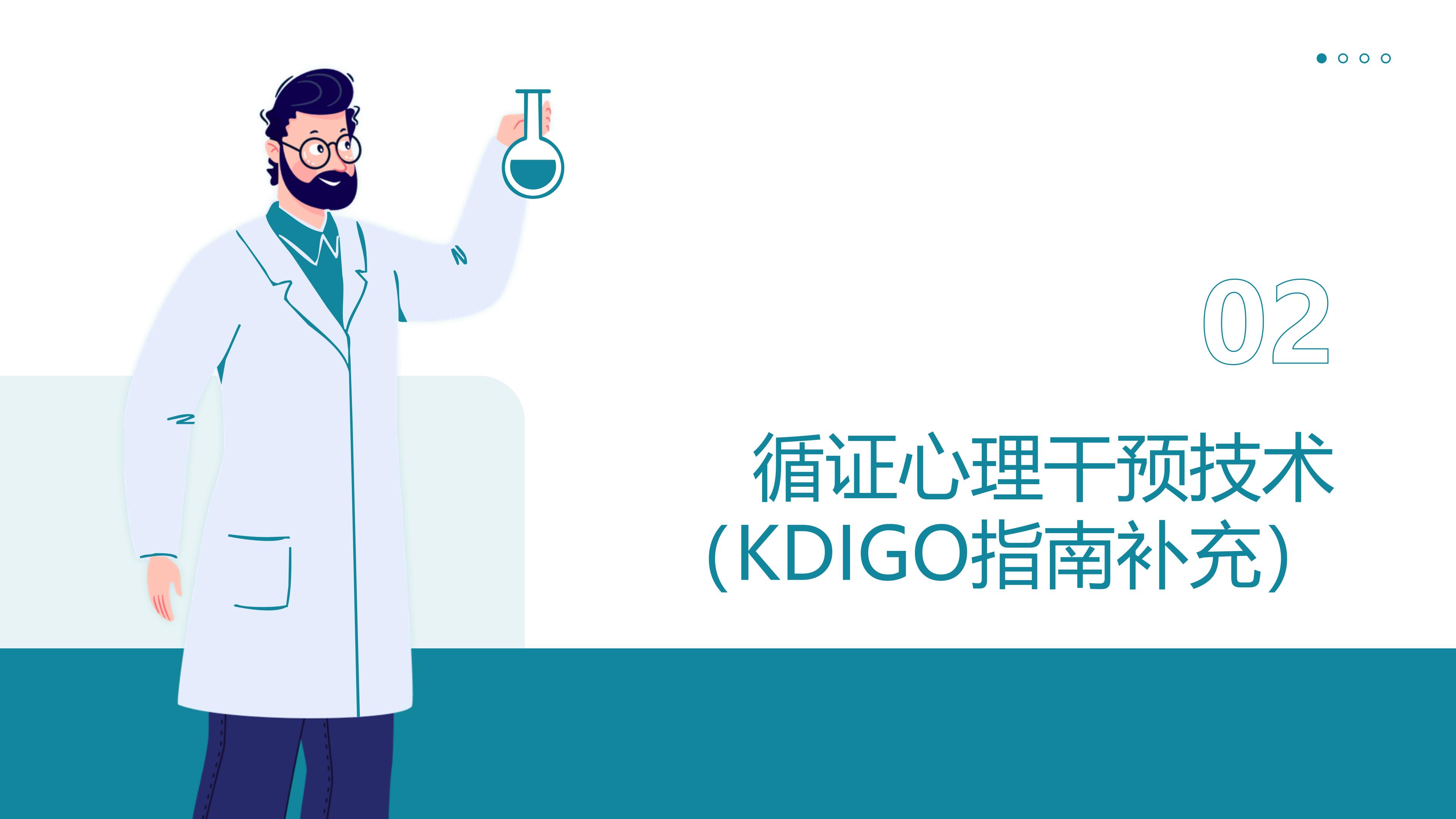 02

循证心理干预技术（KDIGO指南补充）